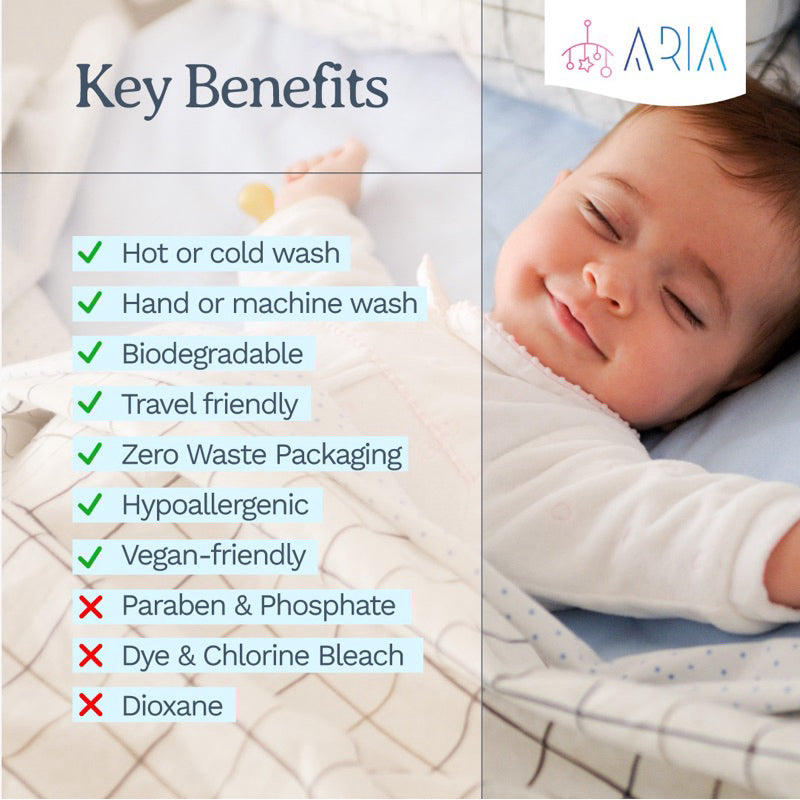 ARIA

Key Benefits

✓ Hot or cold wash
✓ Hand or machine wash
✓ Biodegradable
✓ Travel friendly
✓ Zero Waste Packaging
✓ Hypoallergenic
✓ Vegan-friendly
✗ Paraben & Phosphate
✗ Dye & Chlorine Bleach
✗ Dioxane